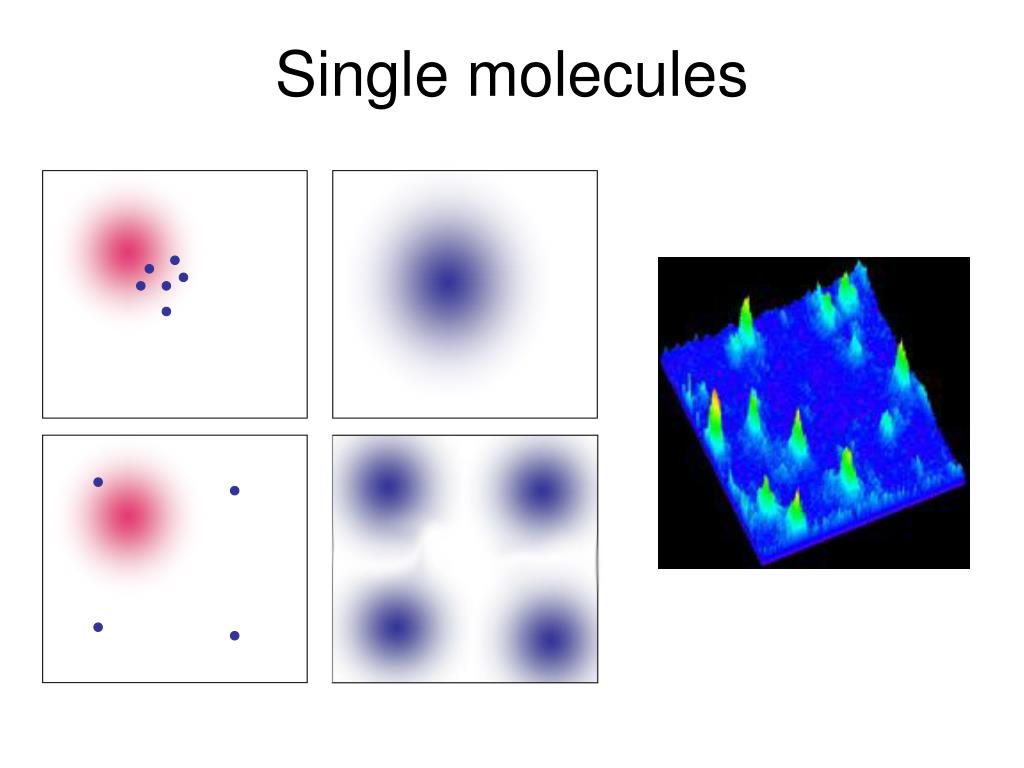 Single molecules